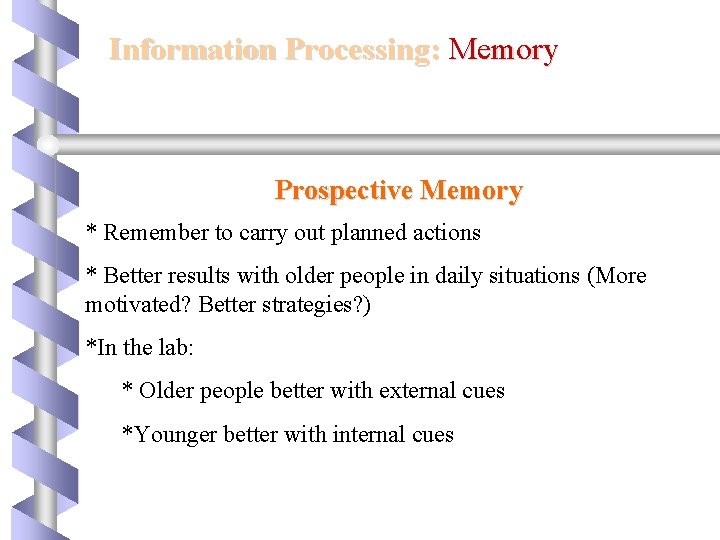 Information Processing: Memory

Prospective Memory

* Remember to carry out planned actions

* Better results with older people in daily situations (More motivated? Better strategies?)

*In the lab:

* Older people better with external cues

*Younger better with internal cues